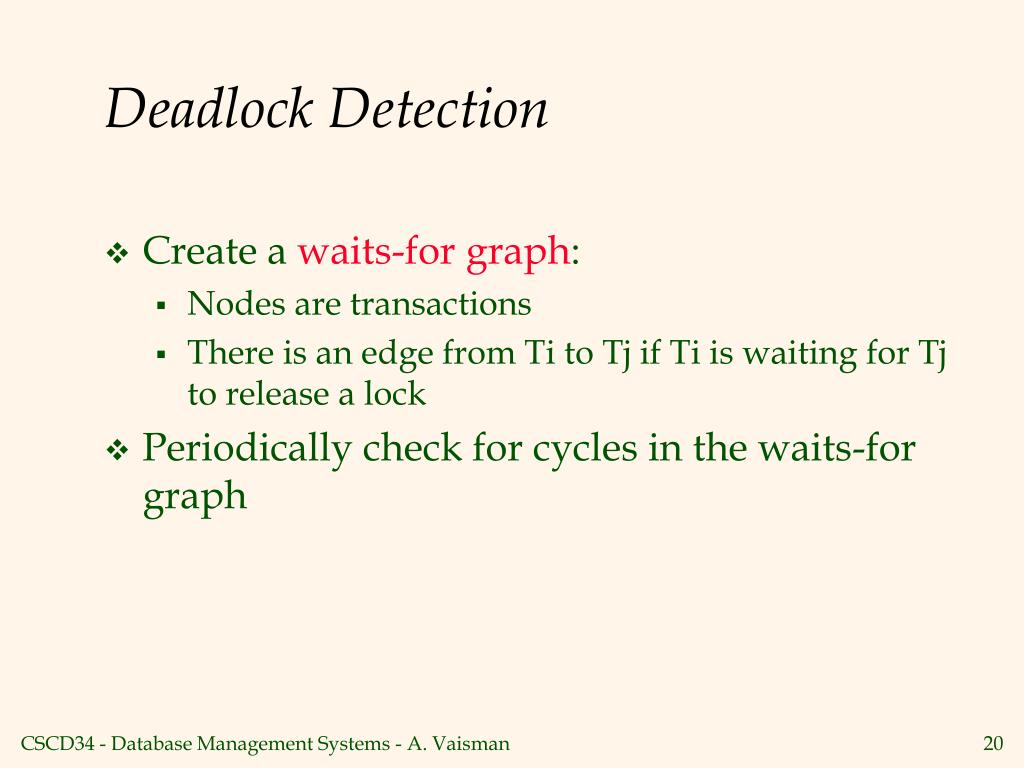 Deadlock Detection

❖ Create a waits-for graph:
▪ Nodes are transactions
▪ There is an edge from Ti to Tj if Ti is waiting for Tj to release a lock

❖ Periodically check for cycles in the waits-for graph

CSCD34 - Database Management Systems - A. Vaisman

20